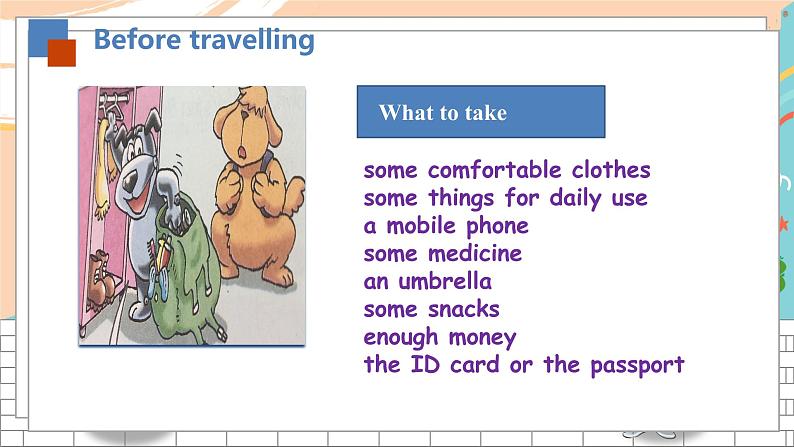 Before travelling

What to take

some comfortable clothes
some things for daily use
a mobile phone
some medicine
an umbrella
some snacks
enough money
the ID card or the passport